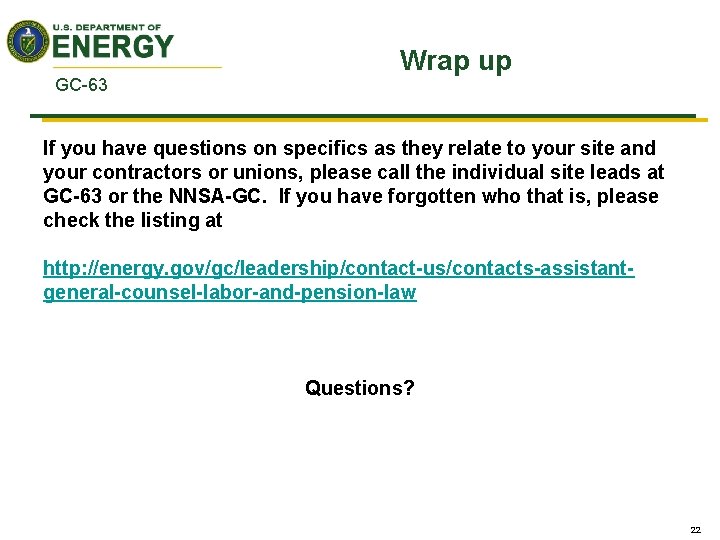 U.S. DEPARTMENT OF
ENERGY

GC-63

Wrap up

If you have questions on specifics as they relate to your site and your contractors or unions, please call the individual site leads at GC-63 or the NNSA-GC. If you have forgotten who that is, please check the listing at

http://energy.gov/gc/leadership/contact-us/contacts-assistant-general-counsel-labor-and-pension-law

Questions?

22